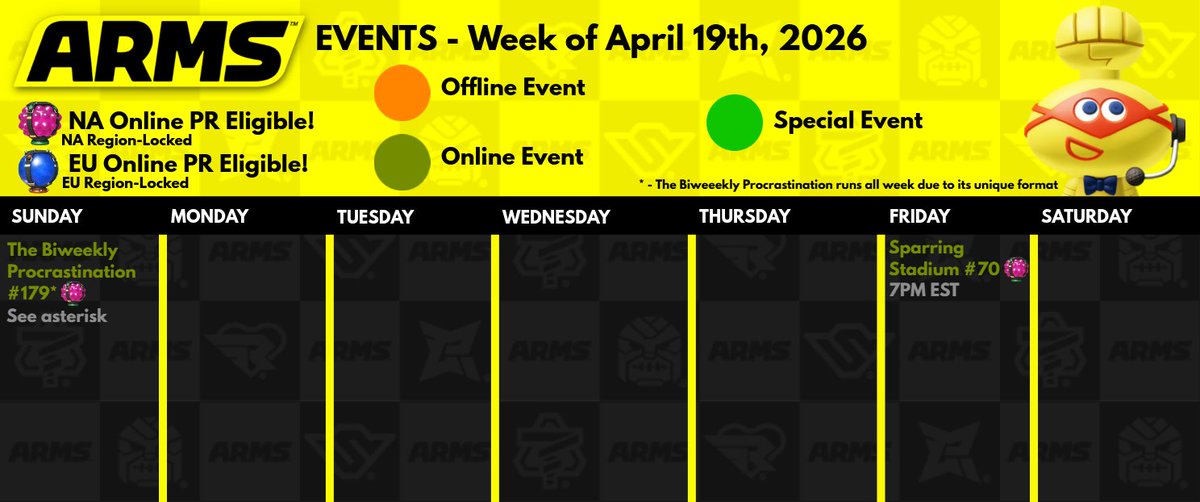 ARMS™

EVENTS - Week of April 19th, 2026

NA Online PR Eligible!
NA Region-Locked

EU Online PR Eligible!
EU Region-Locked

Offline Event

Online Event

Special Event

* - The Biweeekly Procrastination runs all week due to its unique format

| SUNDAY | MONDAY | TUESDAY | WEDNESDAY | THURSDAY | FRIDAY | SATURDAY |
|---|---|---|---|---|---|---|
| The Biweekly Procrastination #179* See asterisk | | | | | Sparring Stadium #70 7PM EST | |